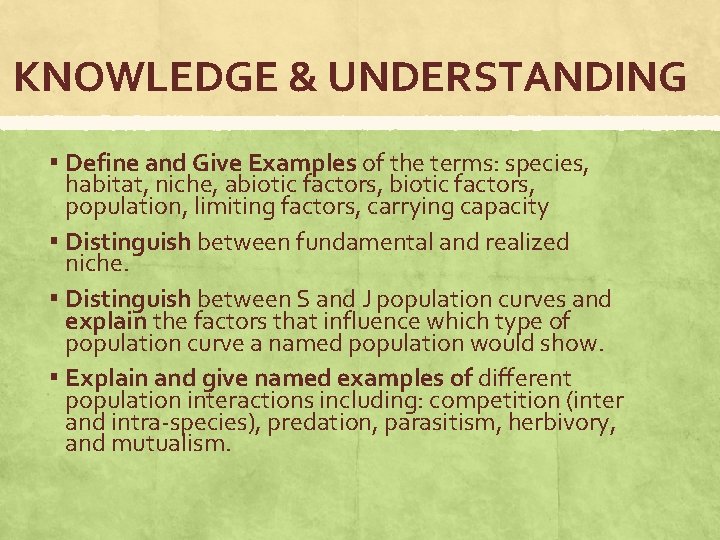 KNOWLEDGE & UNDERSTANDING

▪ Define and Give Examples of the terms: species, habitat, niche, abiotic factors, biotic factors, population, limiting factors, carrying capacity

▪ Distinguish between fundamental and realized niche.

▪ Distinguish between S and J population curves and explain the factors that influence which type of population curve a named population would show.

▪ Explain and give named examples of different population interactions including: competition (inter and intra-species), predation, parasitism, herbivory, and mutualism.